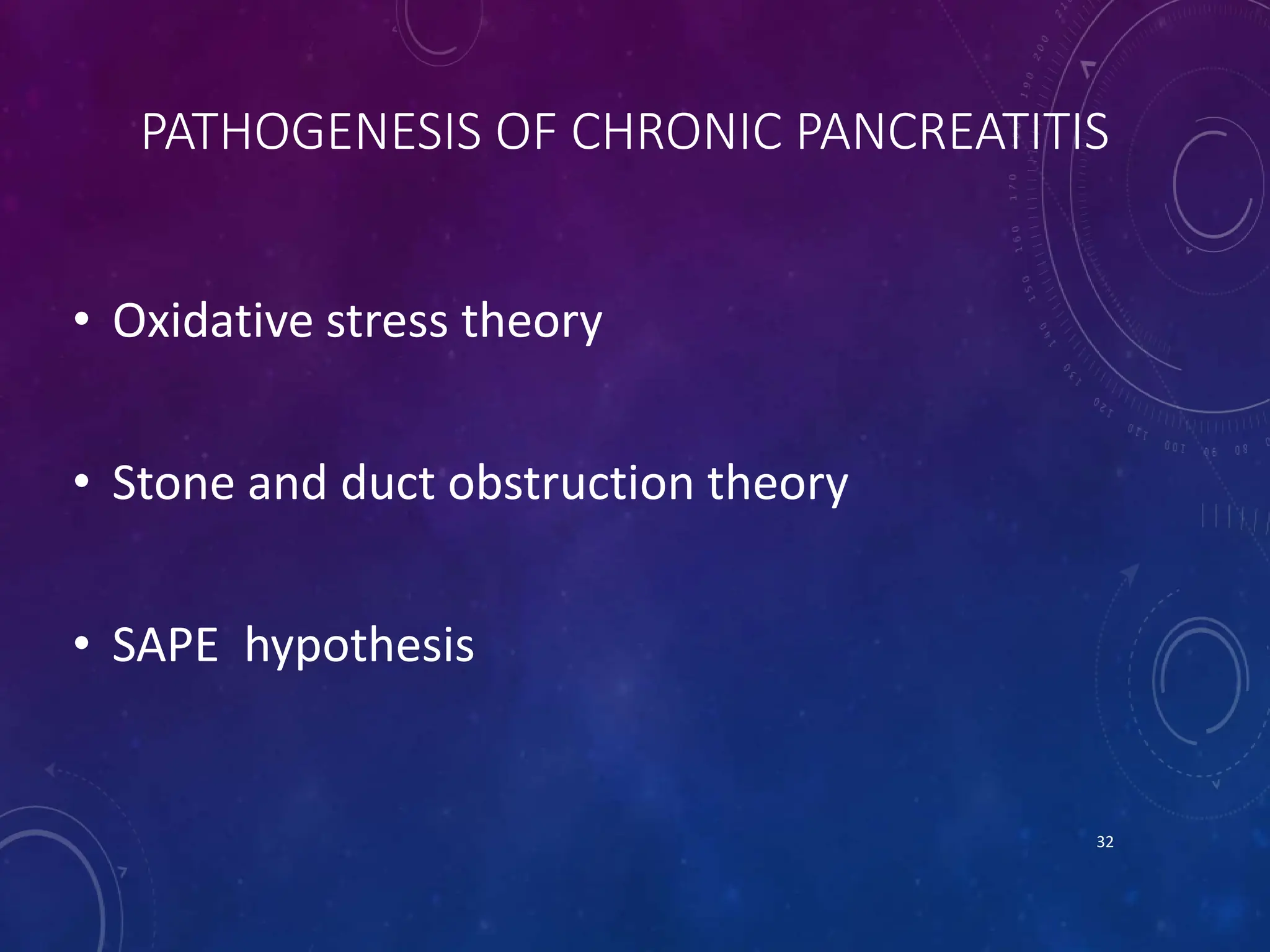 PATHOGENESIS OF CHRONIC PANCREATITIS

• Oxidative stress theory

• Stone and duct obstruction theory

• SAPE hypothesis

32